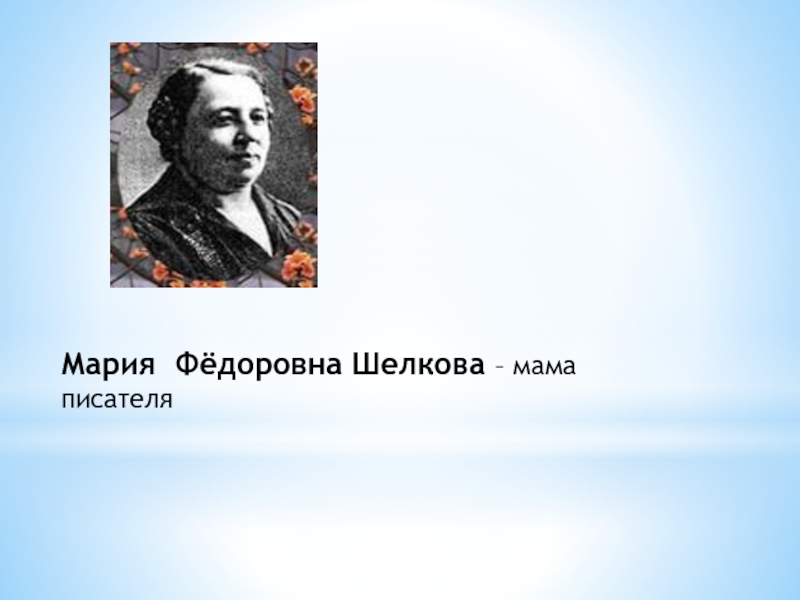 Мария Фёдоровна Шелкова – мама писателя